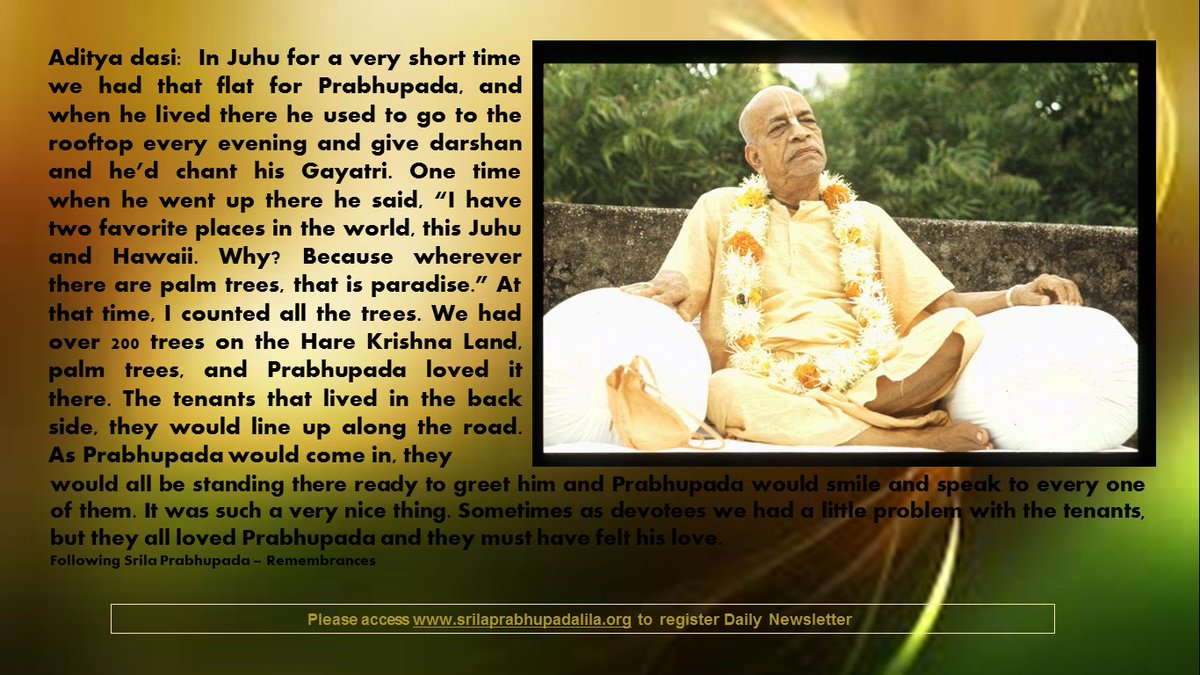 Aditya dasi: In Juhu for a very short time we had that flat for Prabhupada, and when he lived there he used to go to the rooftop every evening and give darshan and he'd chant his Gayatri. One time when he went up there he said, "I have two favorite places in the world, this Juhu and Hawaii. Why? Because wherever there are palm trees, that is paradise." At that time, I counted all the trees. We had over 200 trees on the Hare Krishna Land, palm trees, and Prabhupada loved it there. The tenants that lived in the back side, they would line up along the road. As Prabhupada would come in, they would all be standing there ready to greet him and Prabhupada would smile and speak to every one of them. It was such a very nice thing. Sometimes as devotees we had a little problem with the tenants, but they all loved Prabhupada and they must have felt his love.

Following Srila Prabhupada – Remembrances

Please access www.srilaprabhupadalila.org to register Daily Newsletter